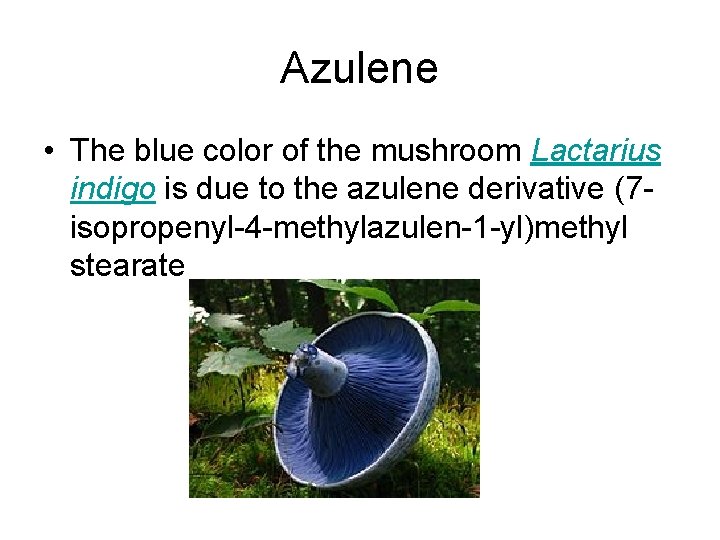 Azulene

• The blue color of the mushroom Lactarius indigo is due to the azulene derivative (7-isopropenyl-4-methylazulen-1-yl)methyl stearate